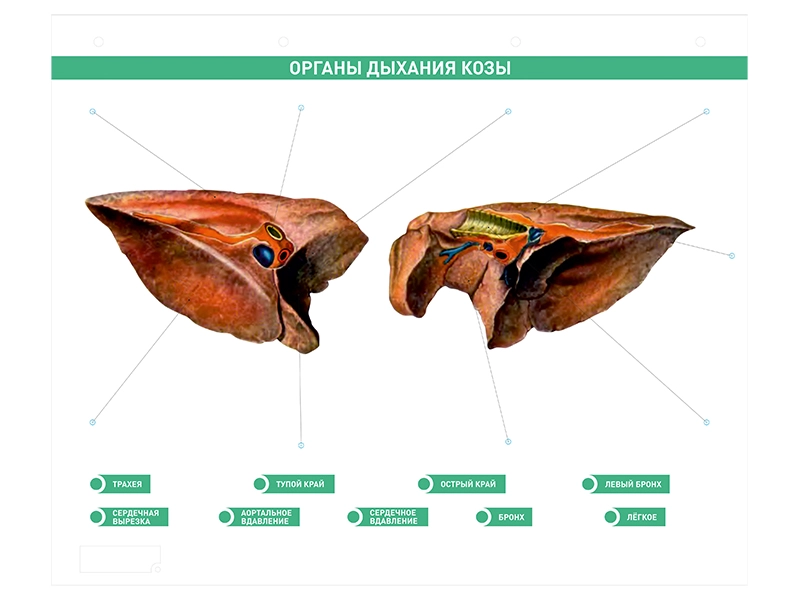 ОРГАНЫ ДЫХАНИЯ КОЗЫ

ТРАХЕЯ

ТУПОЙ КРАЙ

ОСТРЫЙ КРАЙ

ЛЕВЫЙ БРОНХ

СЕРДЕЧНАЯ ВЫРЕЗКА

АОРТАЛЬНОЕ ВДАВЛЕНИЕ

СЕРДЕЧНОЕ ВДАВЛЕНИЕ

БРОНХ

ЛЁГКОЕ